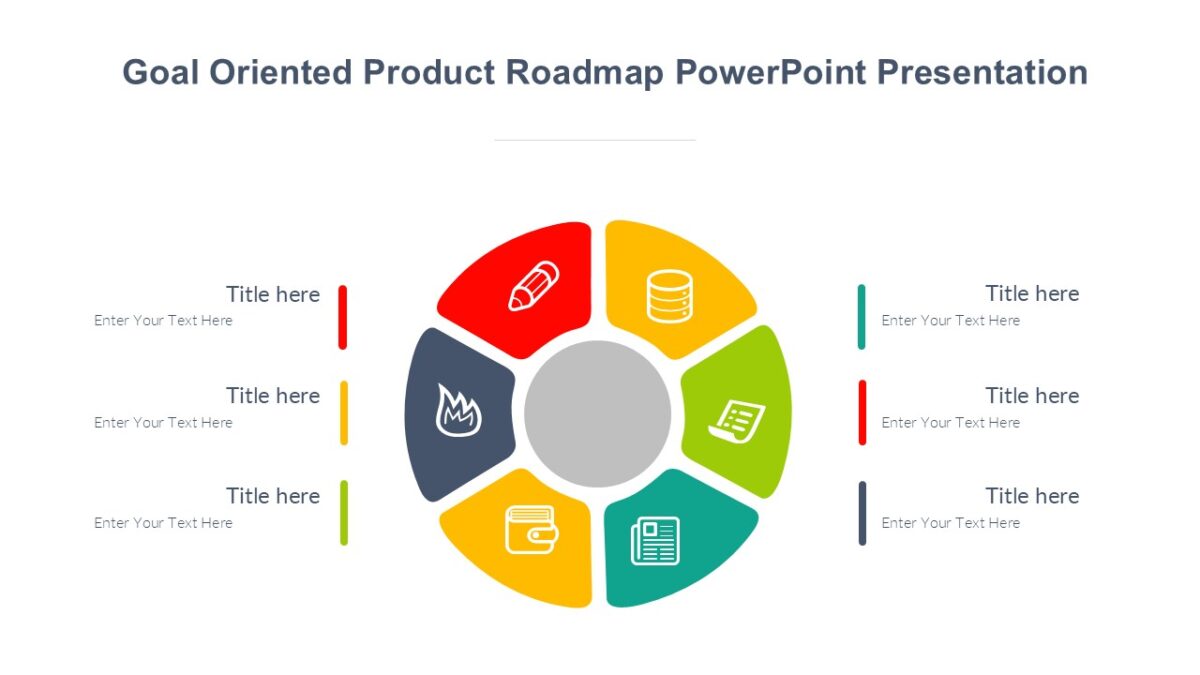 Goal Oriented Product Roadmap PowerPoint Presentation

Title here
Enter Your Text Here

Title here
Enter Your Text Here

Title here
Enter Your Text Here

Title here
Enter Your Text Here

Title here
Enter Your Text Here

Title here
Enter Your Text Here